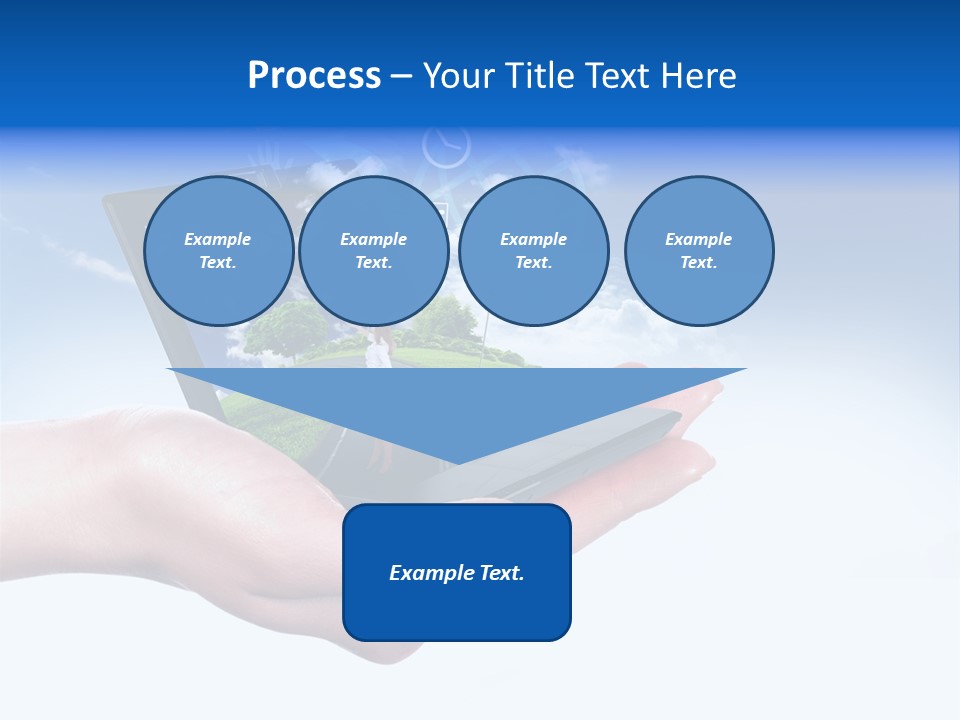 Process – Your Title Text Here

Example Text.

Example Text.

Example Text.

Example Text.

Example Text.